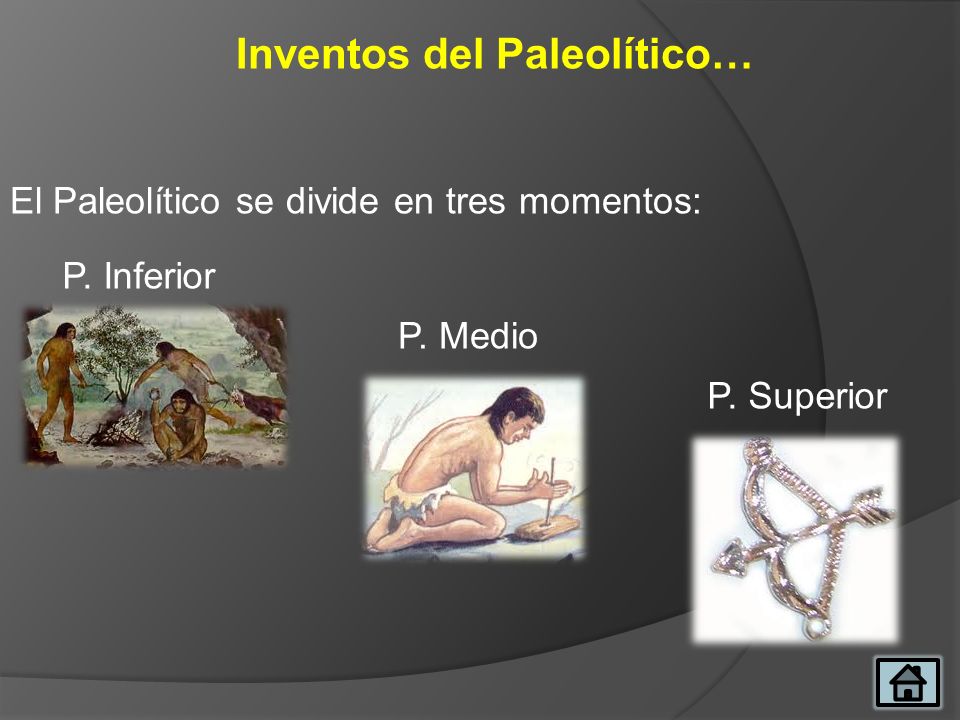 Inventos del Paleolítico…

El Paleolítico se divide en tres momentos:

P. Inferior

P. Medio

P. Superior